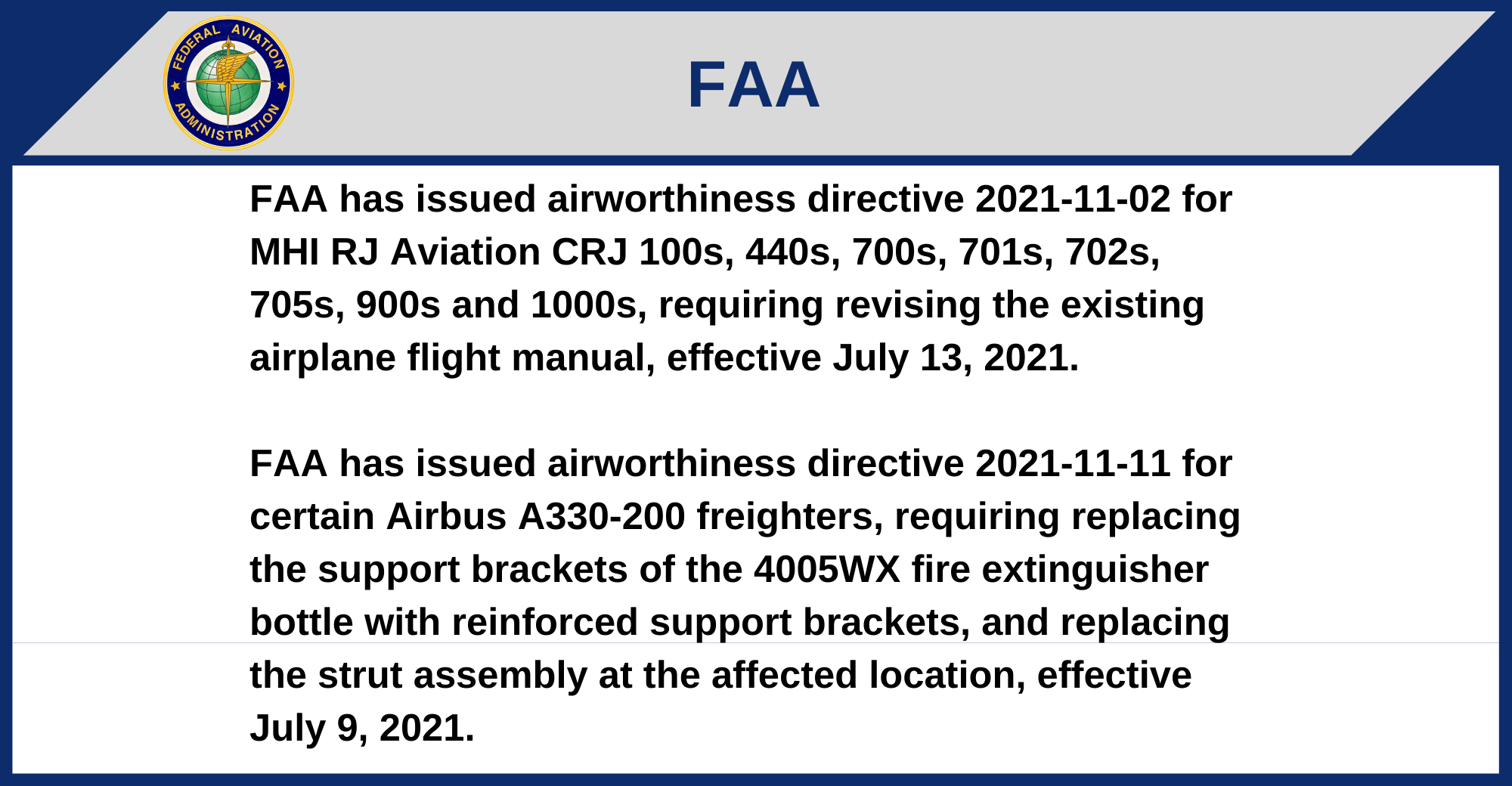 FEDERAL AVIATION ADMINISTRATION

FAA

FAA has issued airworthiness directive 2021-11-02 for MHI RJ Aviation CRJ 100s, 440s, 700s, 701s, 702s, 705s, 900s and 1000s, requiring revising the existing airplane flight manual, effective July 13, 2021.

FAA has issued airworthiness directive 2021-11-11 for certain Airbus A330-200 freighters, requiring replacing the support brackets of the 4005WX fire extinguisher bottle with reinforced support brackets, and replacing the strut assembly at the affected location, effective July 9, 2021.